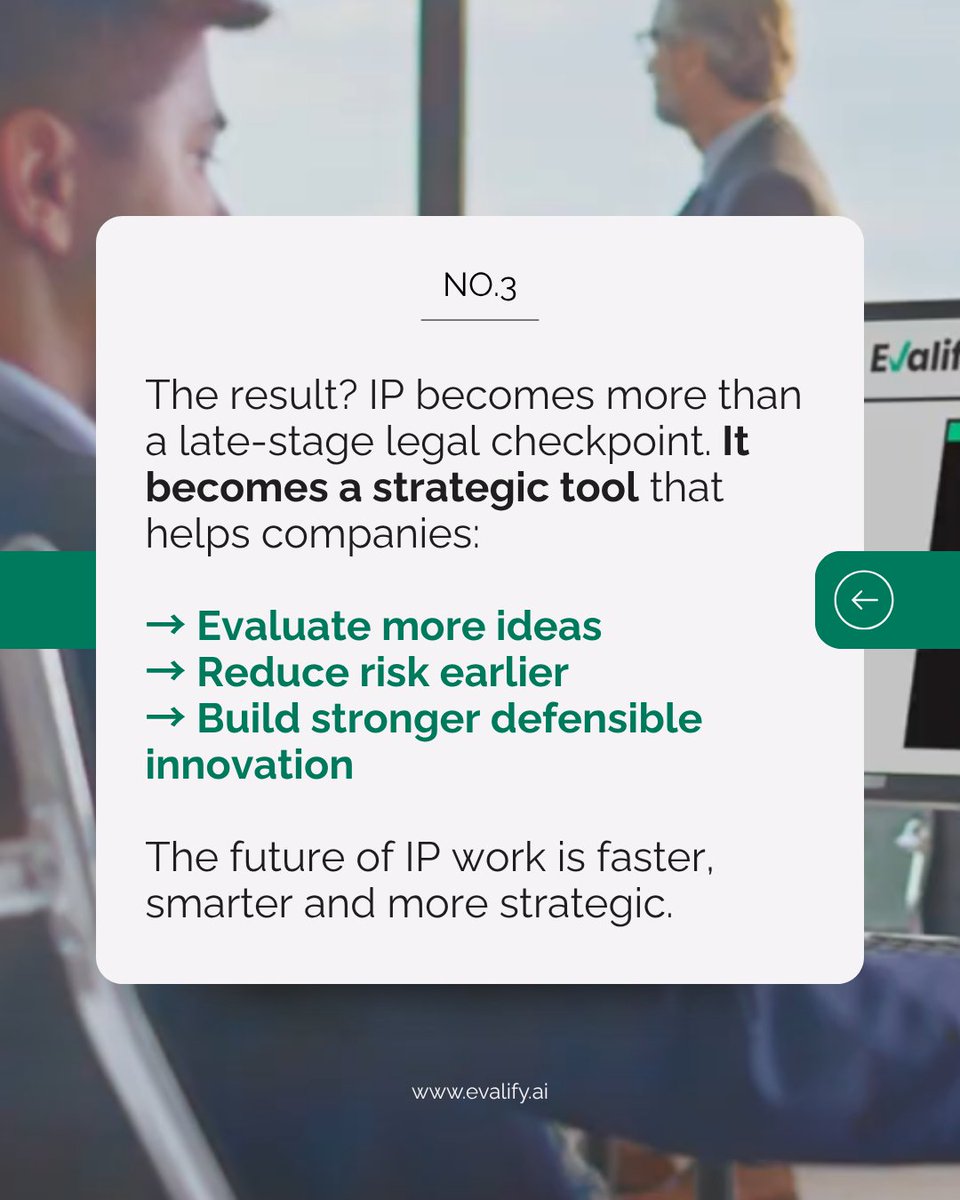 NO.3

The result? IP becomes more than a late-stage legal checkpoint. It becomes a strategic tool that helps companies:

→ Evaluate more ideas
→ Reduce risk earlier
→ Build stronger defensible innovation

The future of IP work is faster, smarter and more strategic.

Evalif

www.evalify.ai